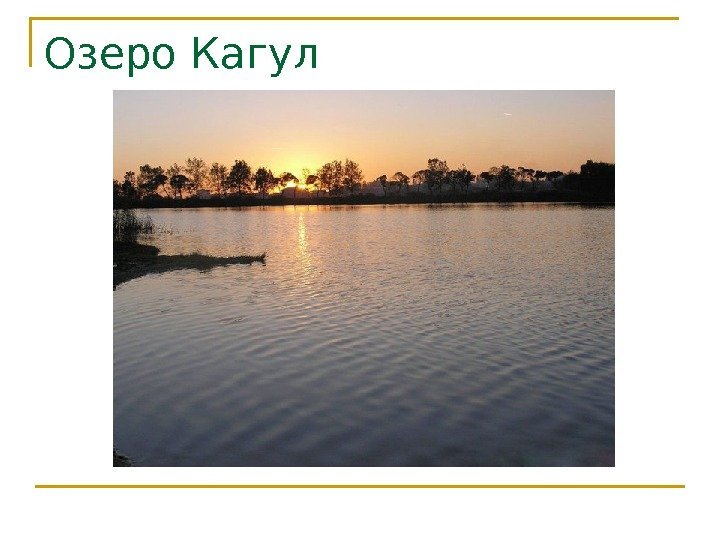 Озеро Кагул